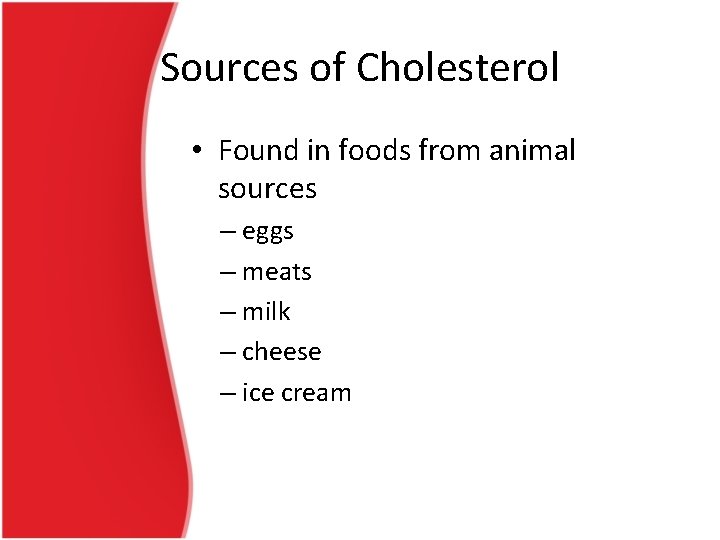 Sources of Cholesterol

• Found in foods from animal sources

– eggs

– meats

– milk

– cheese

– ice cream